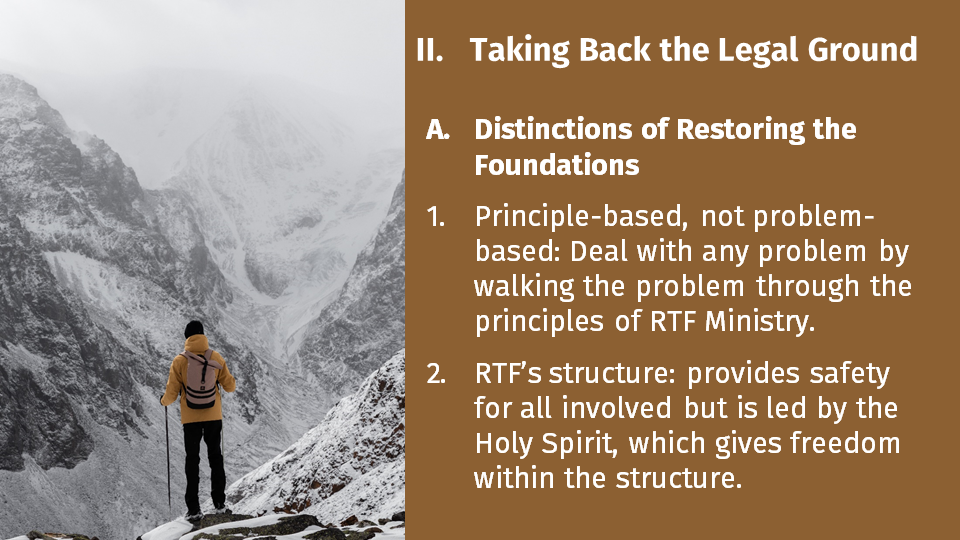 II. Taking Back the Legal Ground

A. Distinctions of Restoring the Foundations

1. Principle-based, not problem-based: Deal with any problem by walking the problem through the principles of RTF Ministry.

2. RTF's structure: provides safety for all involved but is led by the Holy Spirit, which gives freedom within the structure.